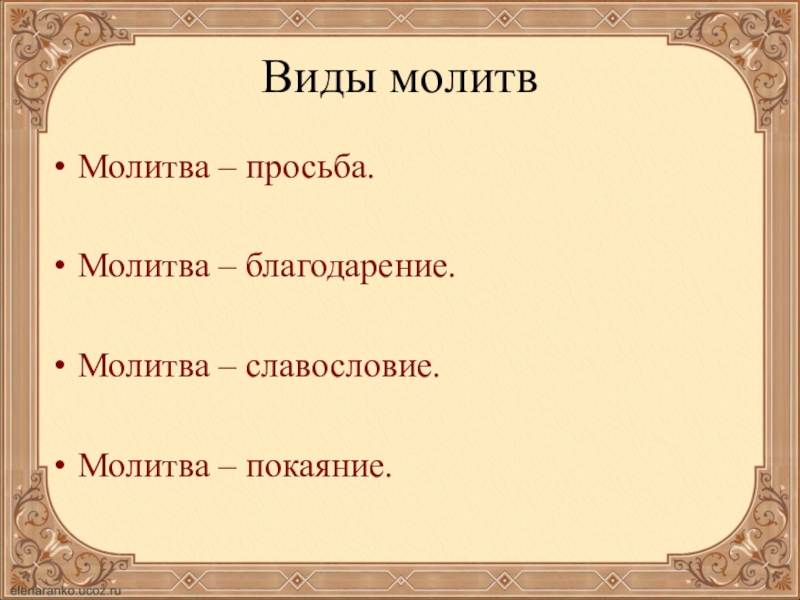 Виды молитв

• Молитва – просьба.

• Молитва – благодарение.

• Молитва – славословие.

• Молитва – покаяние.

elenaranko.ucoz.ru